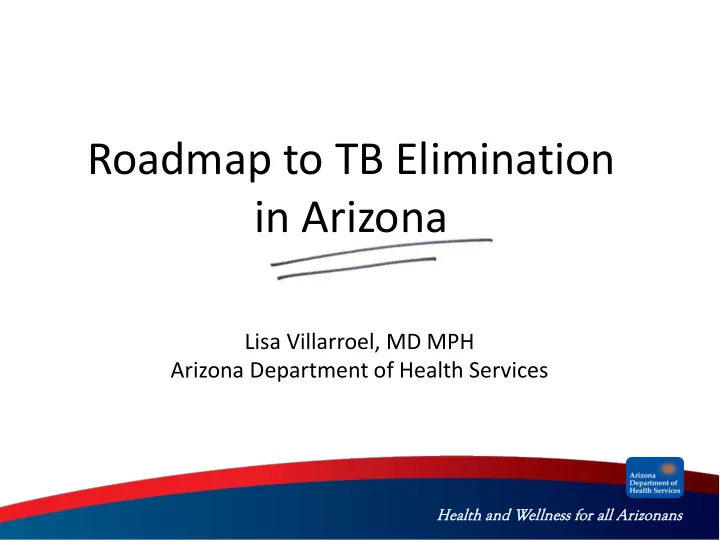 Roadmap to TB Elimination in Arizona

Lisa Villarroel, MD MPH
Arizona Department of Health Services

Arizona Department of Health Services

Health and Wellness for all Arizonans